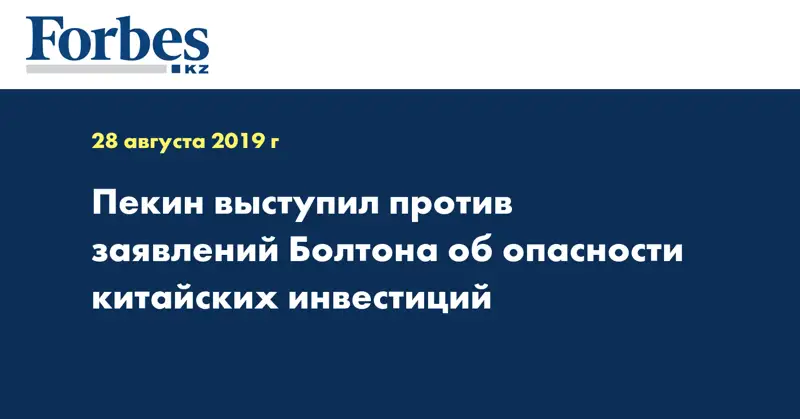 Forbes
KZ

28 августа 2019 г

Пекин выступил против заявлений Болтона об опасности китайских инвестиций